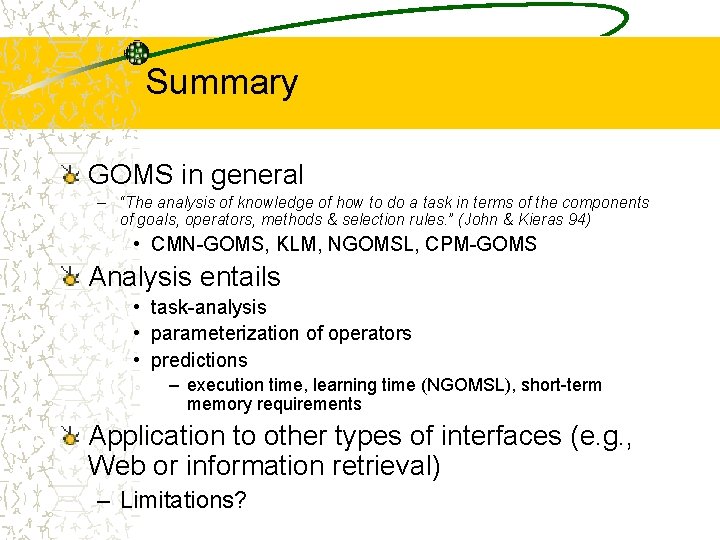 Summary

GOMS in general

– "The analysis of knowledge of how to do a task in terms of the components of goals, operators, methods & selection rules." (John & Kieras 94)

• CMN-GOMS, KLM, NGOMSL, CPM-GOMS

Analysis entails

• task-analysis
• parameterization of operators
• predictions

– execution time, learning time (NGOMSL), short-term memory requirements

Application to other types of interfaces (e.g., Web or information retrieval)

– Limitations?